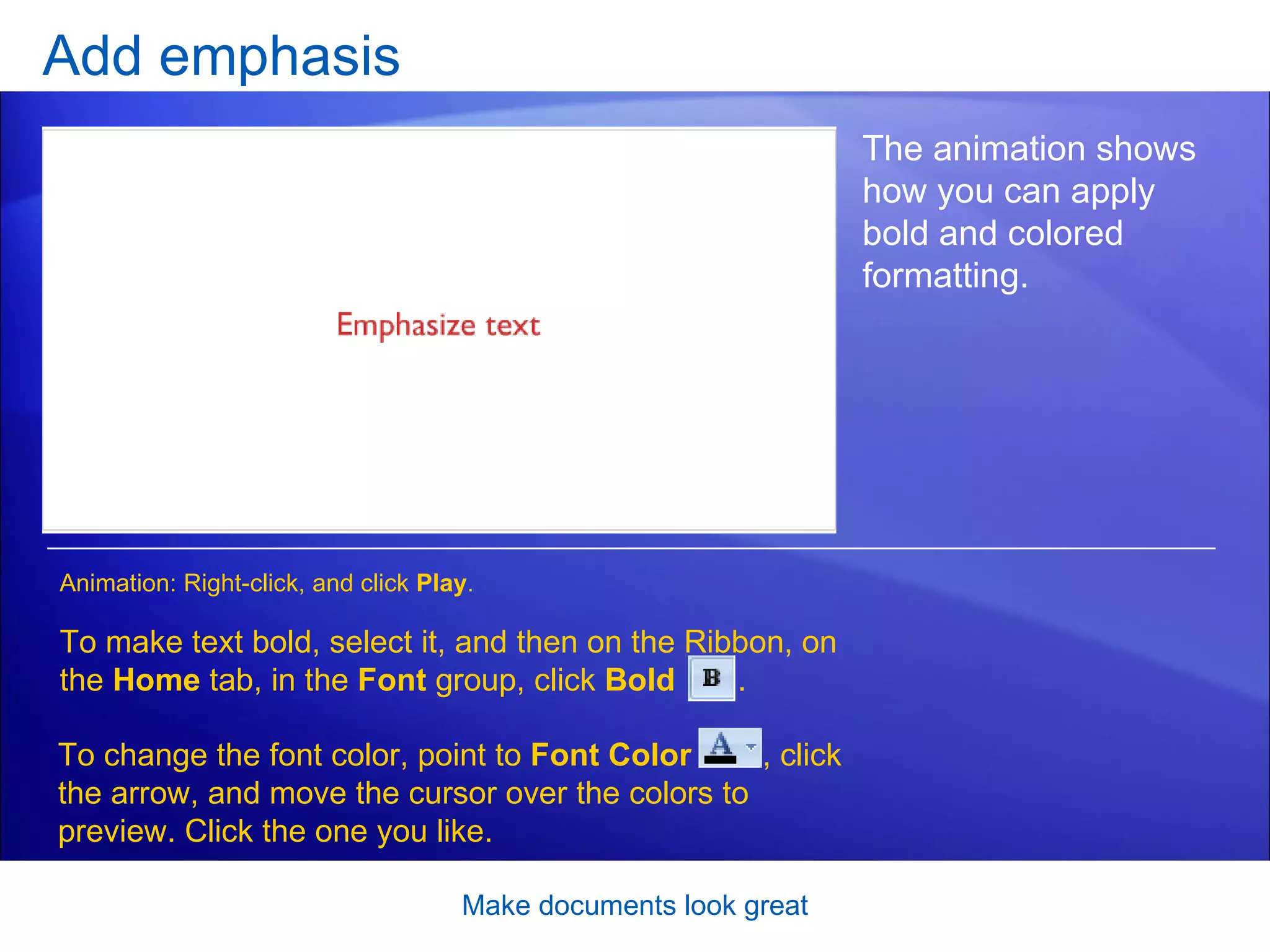 Add emphasis

Emphasize text

The animation shows how you can apply bold and colored formatting.

Animation: Right-click, and click Play.

To make text bold, select it, and then on the Ribbon, on the Home tab, in the Font group, click Bold B.

To change the font color, point to Font Color A, click the arrow, and move the cursor over the colors to preview. Click the one you like.

Make documents look great